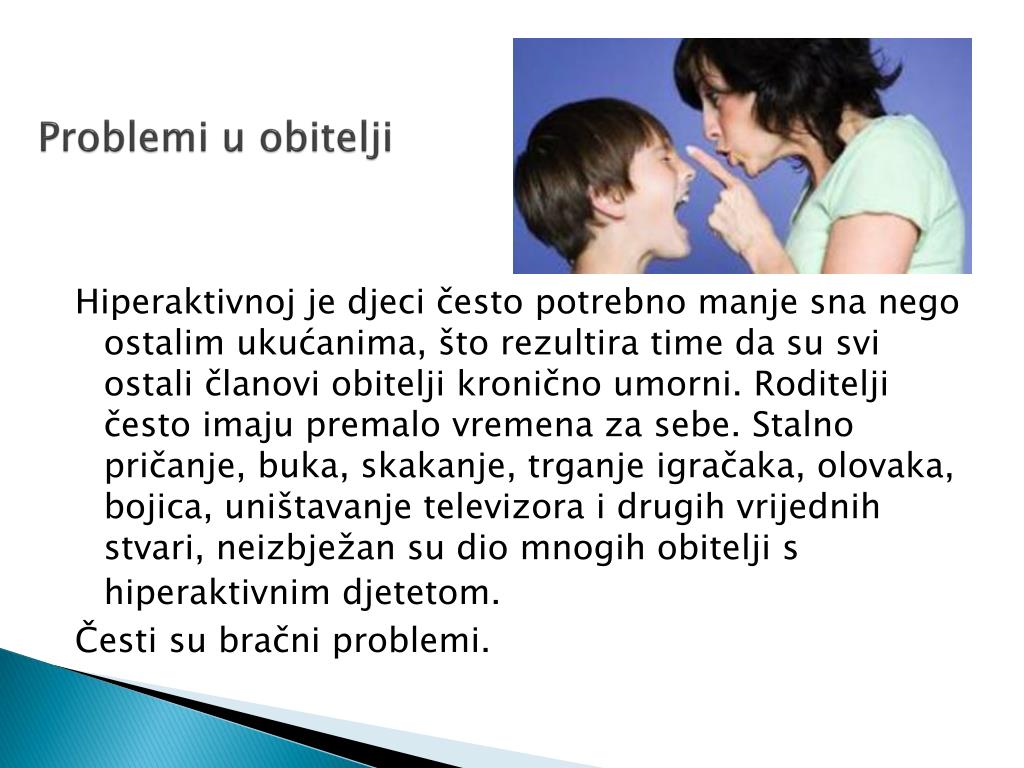 Problemi u obitelji

Hiperaktivnoj je djeci često potrebno manje sna nego ostalim ukućanima, što rezultira time da su svi ostali članovi obitelji kronično umorni. Roditelji često imaju premalo vremena za sebe. Stalno pričanje, buka, skakanje, trganje igračaka, olovaka, bojica, uništavanje televizora i drugih vrijednih stvari, neizbježan su dio mnogih obitelji s hiperaktivnim djetetom.

Česti su bračni problemi.